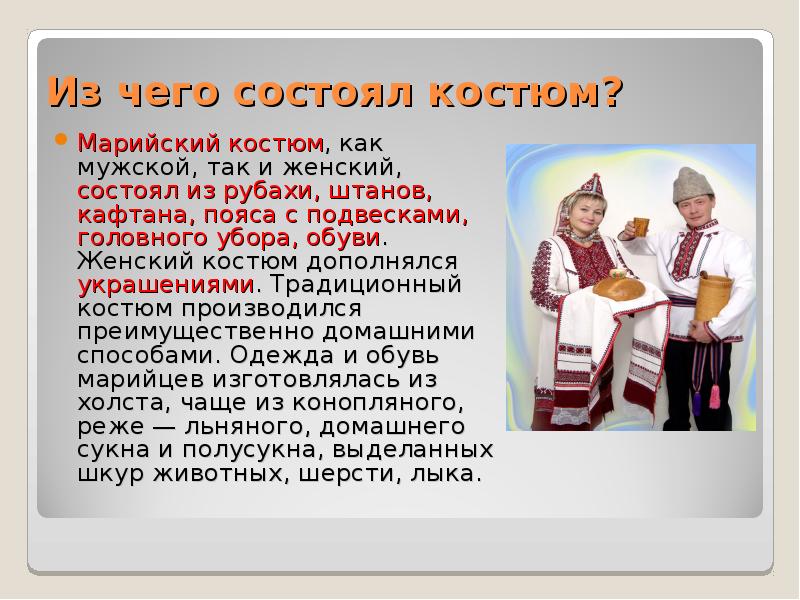 Из чего состоял костюм?

Марийский костюм, как мужской, так и женский, состоял из рубахи, штанов, кафтана, пояса с подвесками, головного убора, обуви. Женский костюм дополнялся украшениями. Традиционный костюм производился преимущественно домашними способами. Одежда и обувь марийцев изготовлялась из холста, чаще из конопляного, реже — льняного, домашнего сукна и полусукна, выделанных шкур животных, шерсти, лыка.